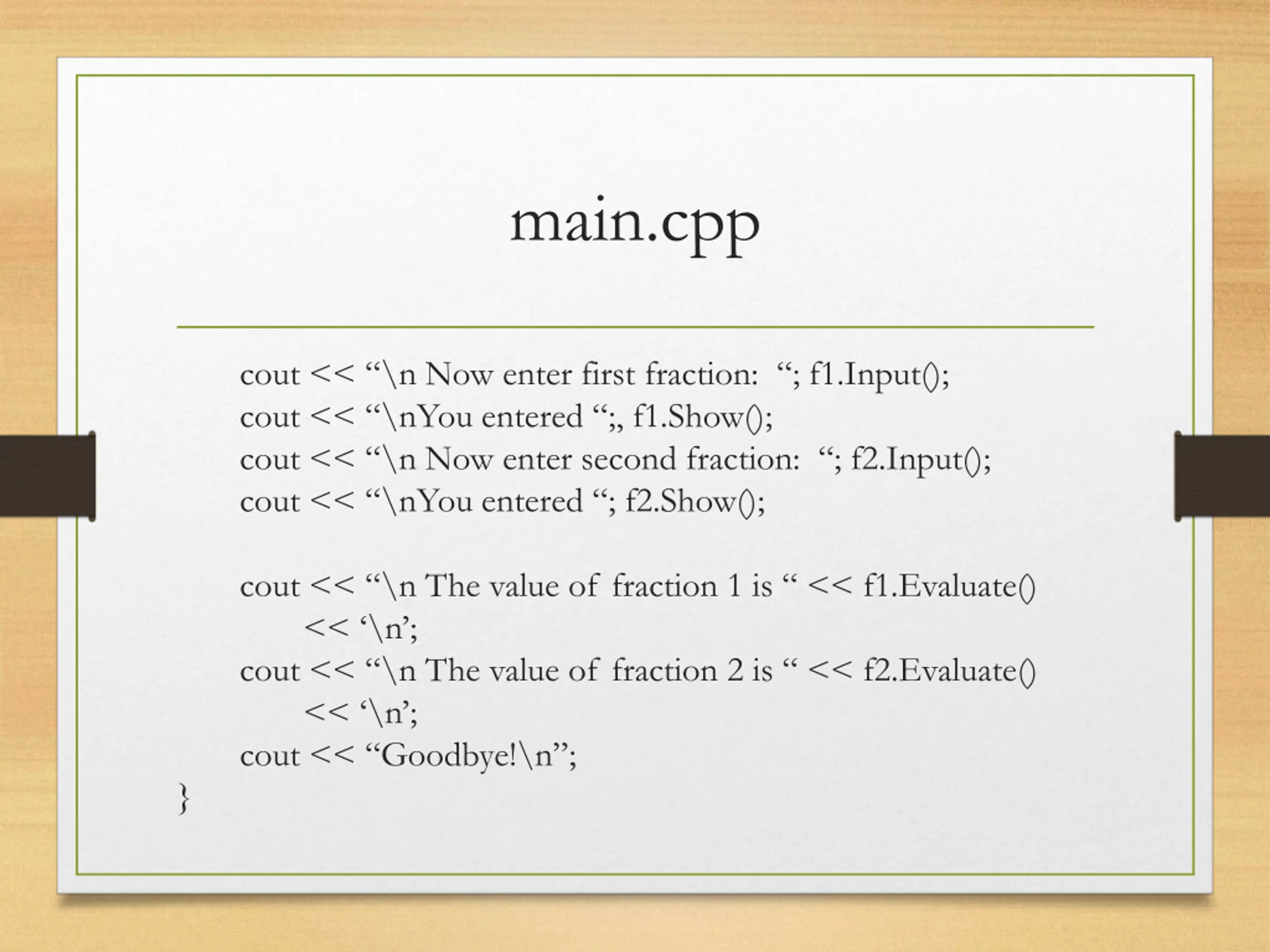 main.cpp

cout << “\n Now enter first fraction:  “; f1.Input();
cout << “\nYou entered “;, f1.Show();
cout << “\n Now enter second fraction:  “; f2.Input();
cout << “\nYou entered “; f2.Show();

cout << “\n The value of  fraction 1 is “ << f1.Evaluate()
    << ‘\n’;
cout << “\n The value of  fraction 2 is “ << f2.Evaluate()
    << ‘\n’;
cout << “Goodbye!\n”;
}